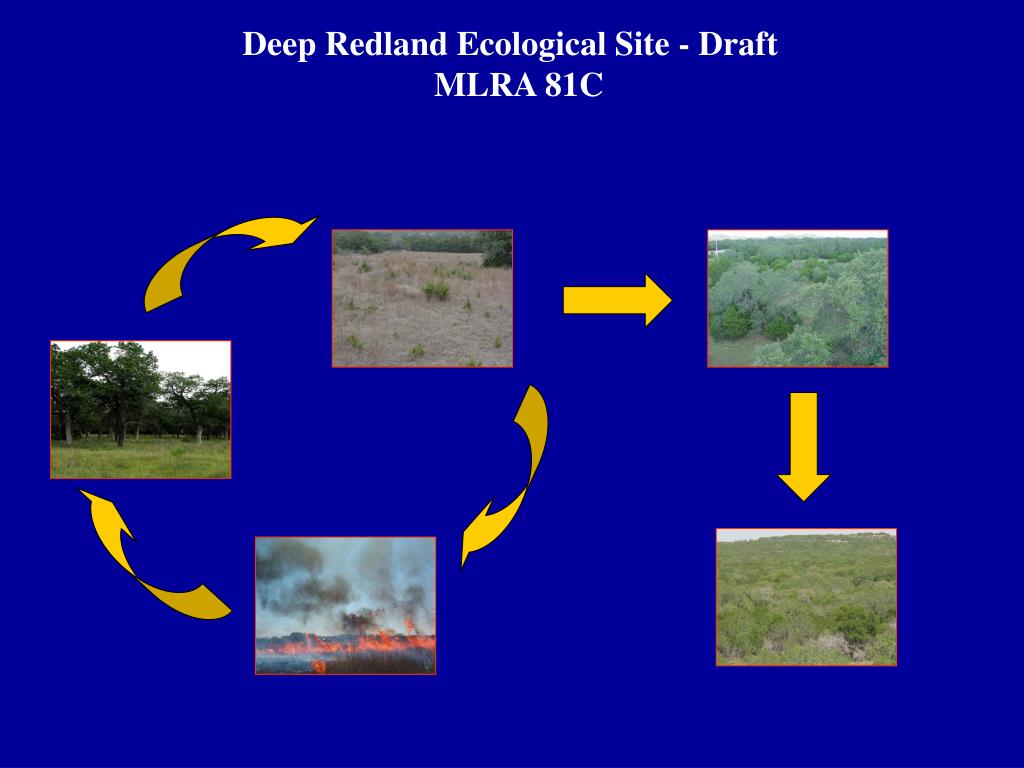 Deep Redland Ecological Site - Draft
MLRA 81C